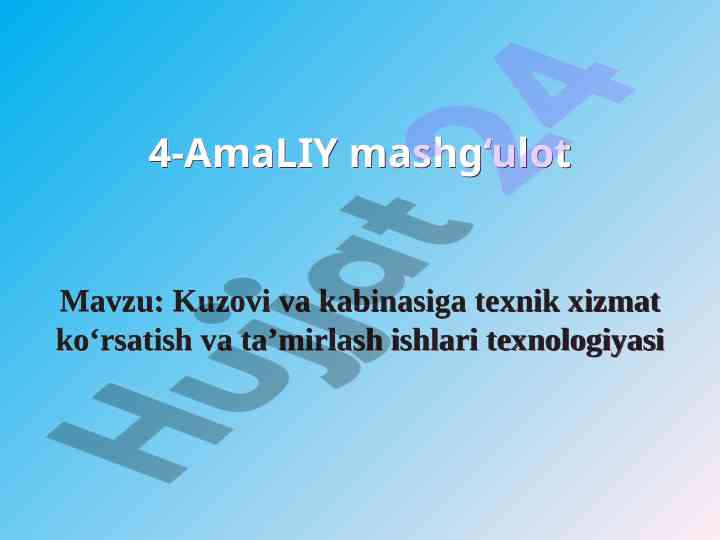 4-AmaLIY mashg‘ulot

Mavzu: Kuzovi va kabinasiga texnik xizmat ko‘rsatish va ta’mirlash ishlari texnologiyasi

Hujjat 24